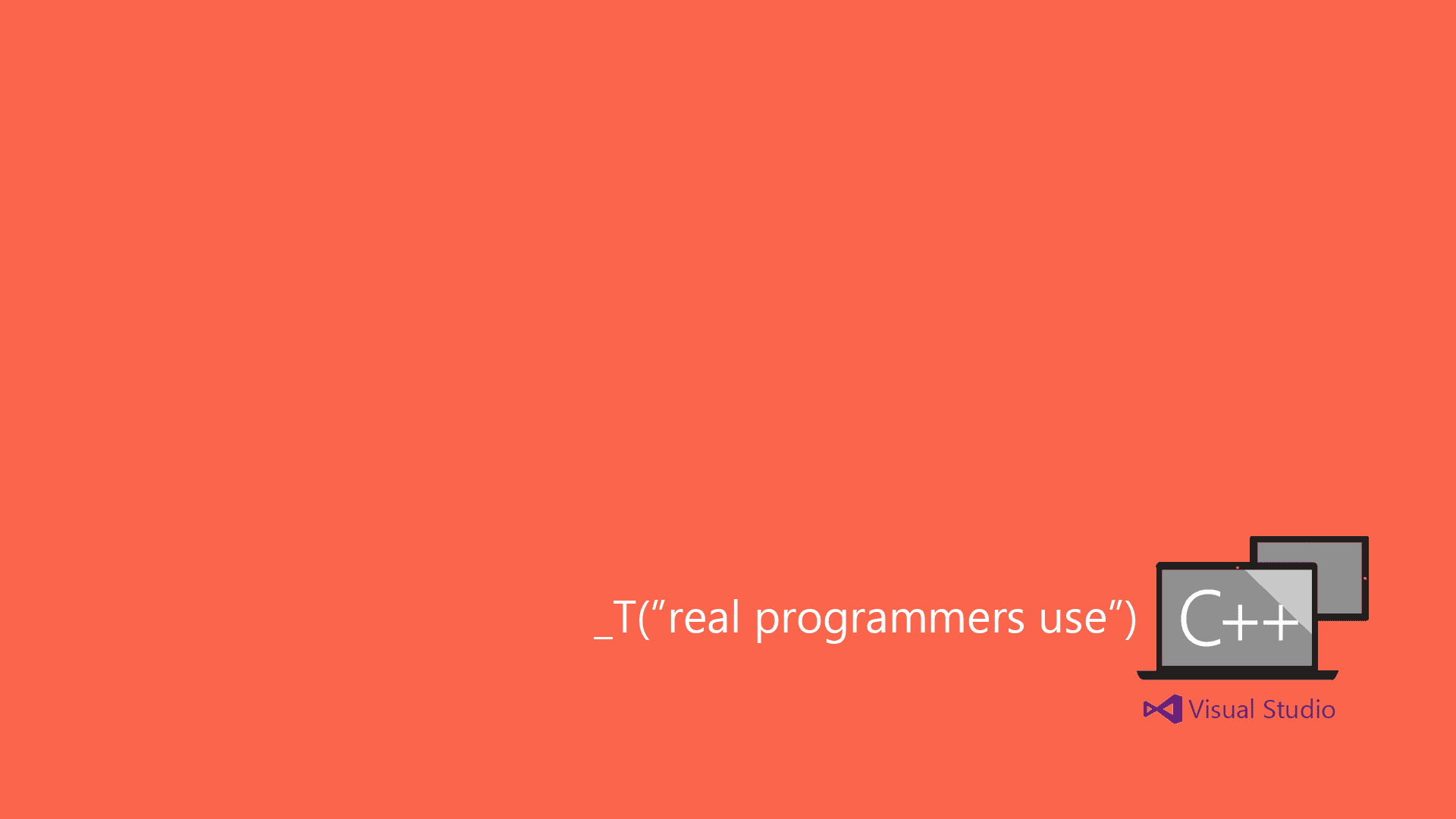 _T("real programmers use") C++

Visual Studio